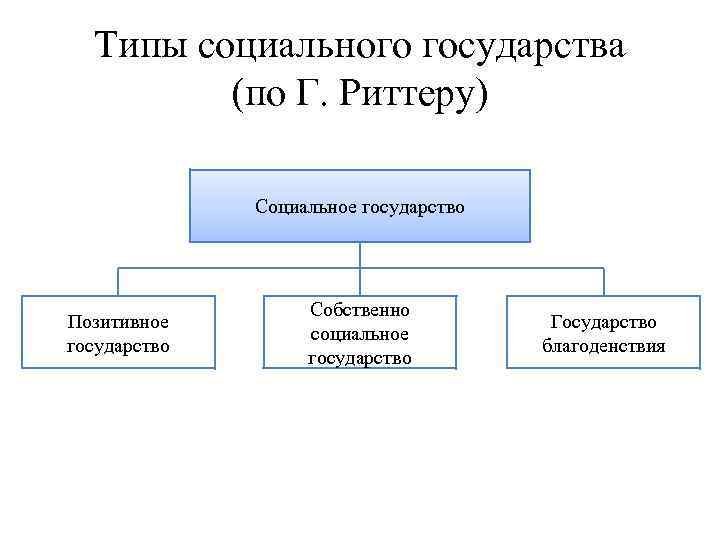 Типы социального государства (по Г. Риттеру)

Социальное государство

Позитивное государство

Собственно социальное государство

Государство благоденствия